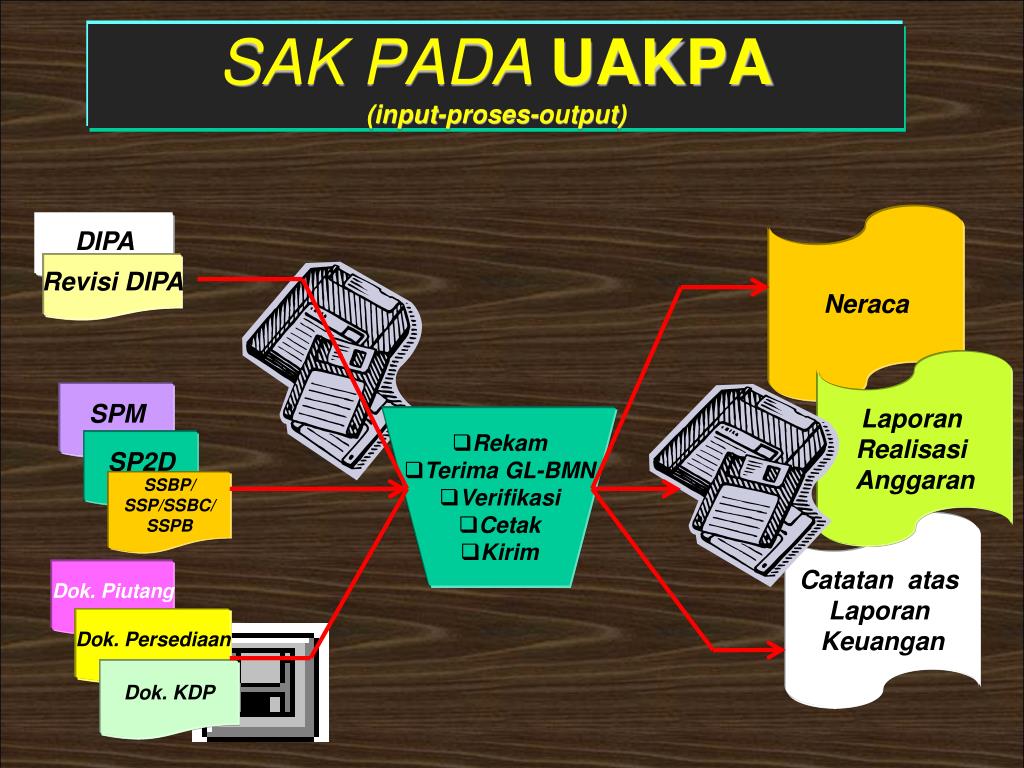 SAK PADA UAKPA
(input-proses-output)

DIPA
Revisi DIPA

SPM
SP2D
SSBP/ SSP/SSBC/ SSPB

Dok. Piutang
Dok. Persediaan
Dok. KDP

❑Rekam
❑Terima GL-BMN
❑Verifikasi
❑Cetak
❑Kirim

Neraca

Laporan Realisasi Anggaran

Catatan atas Laporan Keuangan